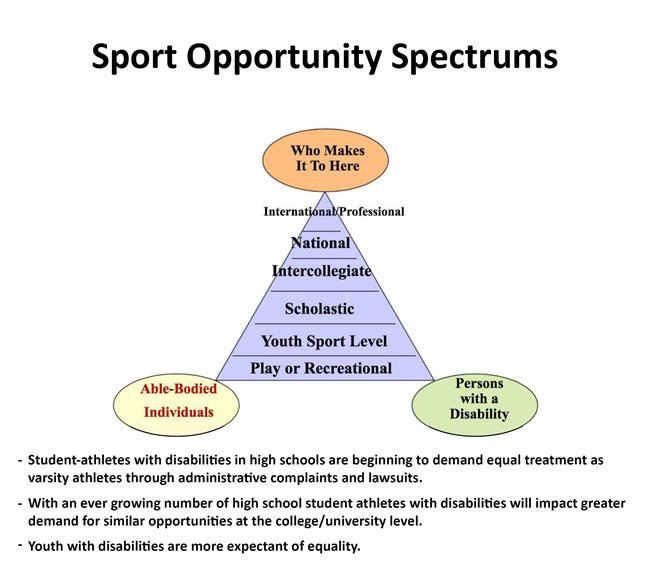 Sport Opportunity Spectrums

Who Makes It To Here

International/Professional

National

Intercollegiate

Scholastic

Youth Sport Level

Play or Recreational

Able-Bodied Individuals

Persons with a Disability

- Student-athletes with disabilities in high schools are beginning to demand equal treatment as varsity athletes through administrative complaints and lawsuits.

- With an ever growing number of high school student athletes with disabilities will impact greater demand for similar opportunities at the college/university level.

- Youth with disabilities are more expectant of equality.